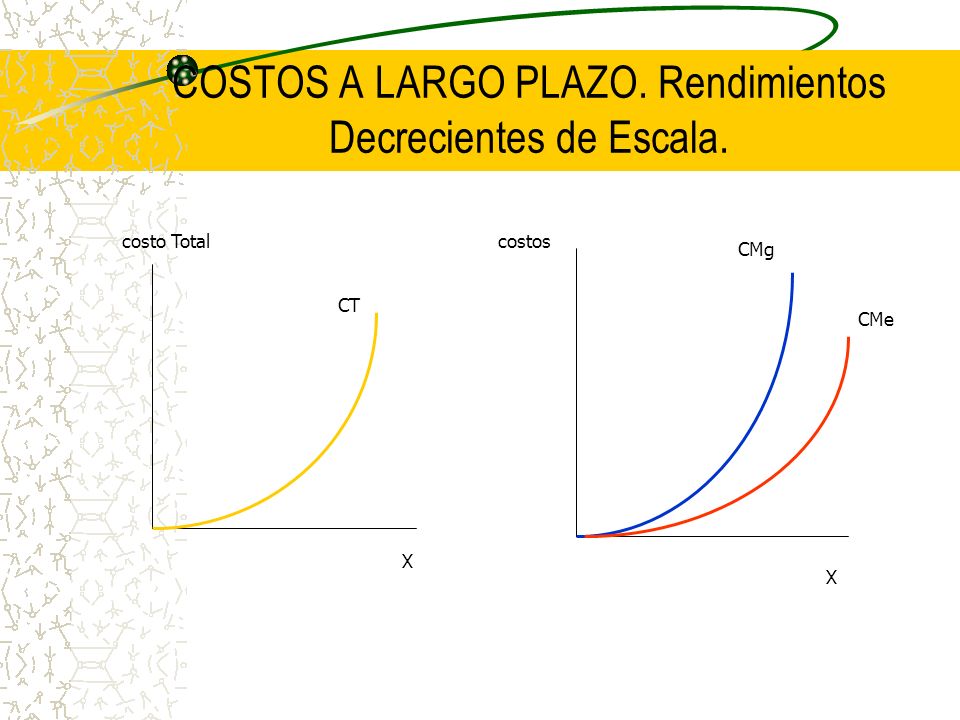 COSTOS A LARGO PLAZO. Rendimientos Decrecientes de Escala.

costo Total

CT

X

costos

CMg

CMe

X